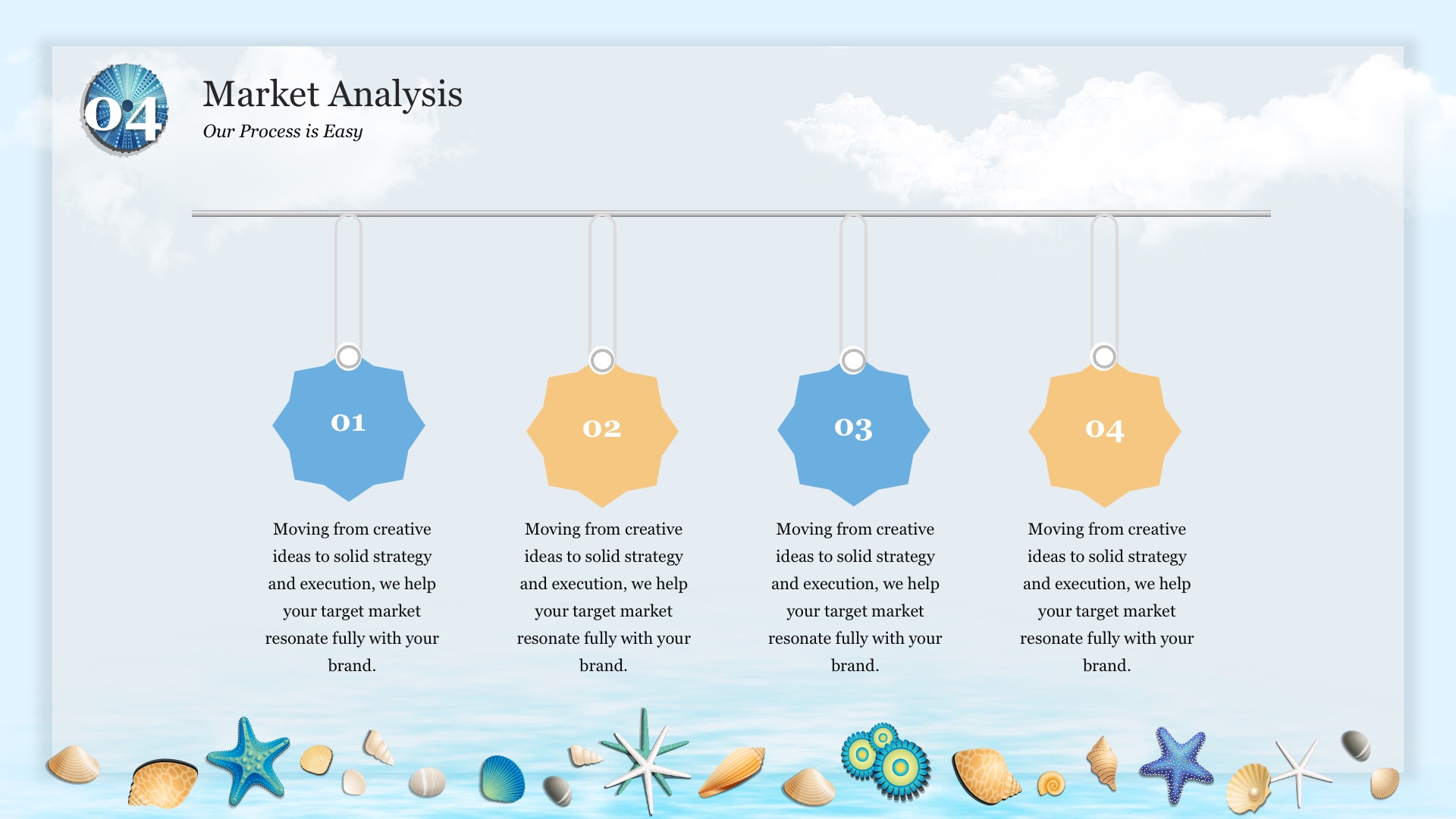 04

Market Analysis

Our Process is Easy

01

Moving from creative ideas to solid strategy and execution, we help your target market resonate fully with your brand.

02

Moving from creative ideas to solid strategy and execution, we help your target market resonate fully with your brand.

03

Moving from creative ideas to solid strategy and execution, we help your target market resonate fully with your brand.

04

Moving from creative ideas to solid strategy and execution, we help your target market resonate fully with your brand.